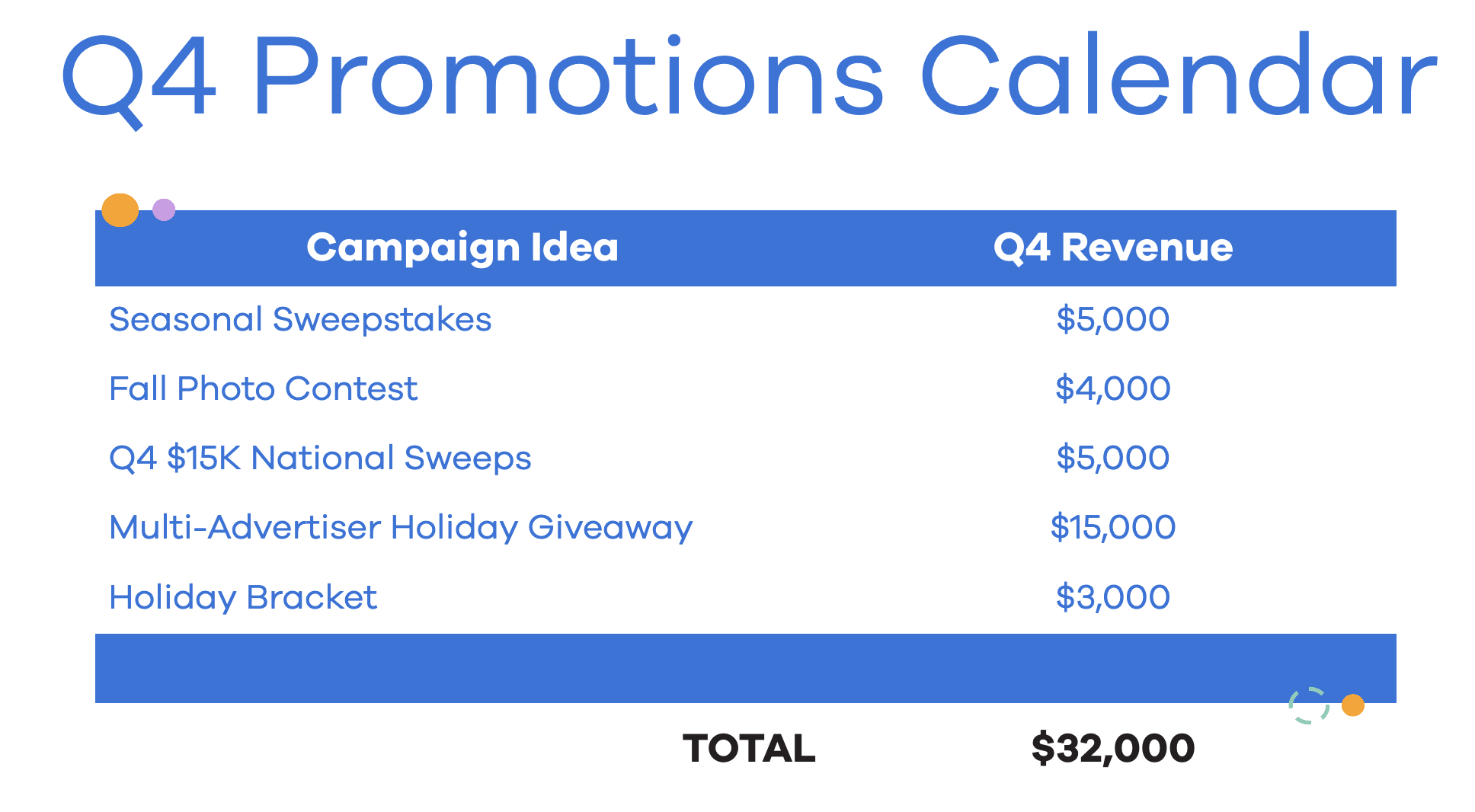 Q4 Promotions Calendar

| Campaign Idea | Q4 Revenue |
|---|---|
| Seasonal Sweepstakes | $5,000 |
| Fall Photo Contest | $4,000 |
| Q4 $15K National Sweeps | $5,000 |
| Multi-Advertiser Holiday Giveaway | $15,000 |
| Holiday Bracket | $3,000 |
| | |
| TOTAL | $32,000 |